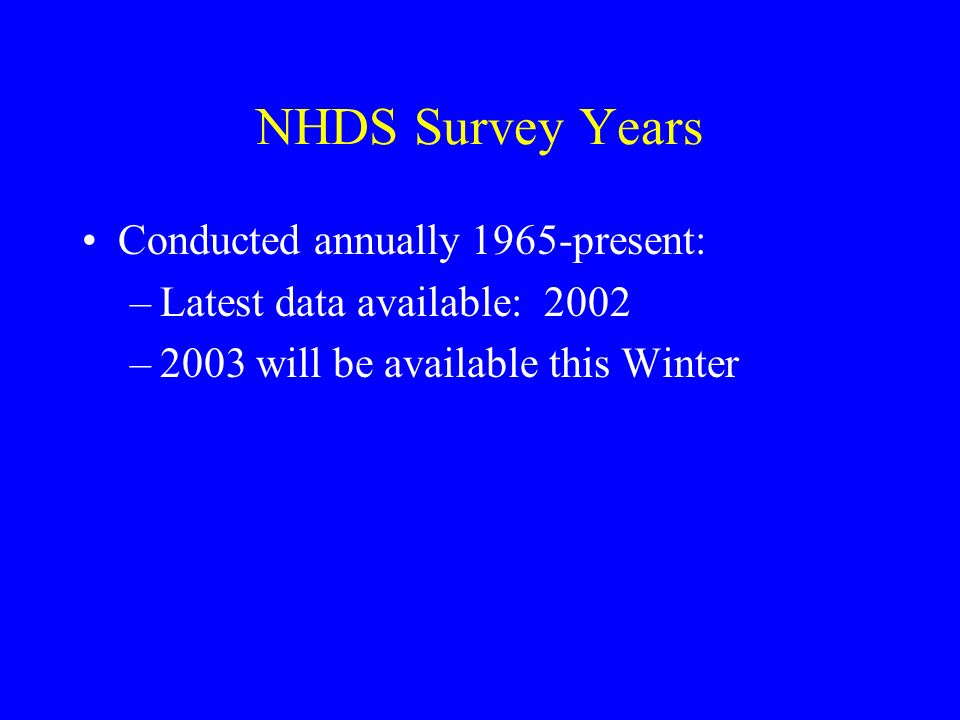 NHDS Survey Years

• Conducted annually 1965-present:
– Latest data available: 2002
– 2003 will be available this Winter